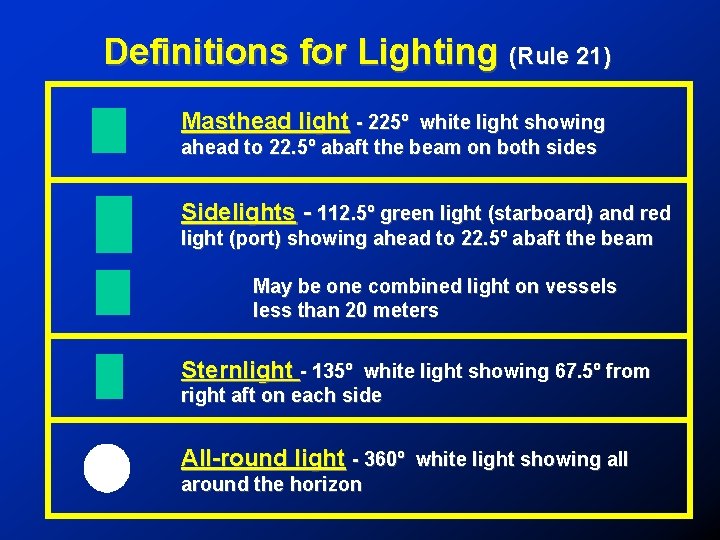 Definitions for Lighting (Rule 21)

Masthead light - 225º white light showing ahead to 22.5º abaft the beam on both sides

Sidelights - 112.5º green light (starboard) and red light (port) showing ahead to 22.5º abaft the beam

May be one combined light on vessels less than 20 meters

Sternlight - 135º white light showing 67.5º from right aft on each side

All-round light - 360º white light showing all around the horizon